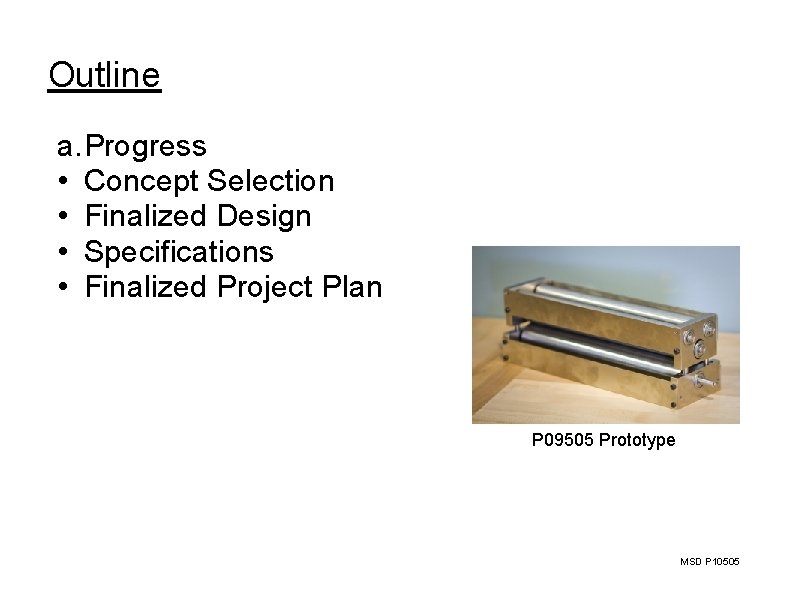 Outline

a. Progress
• Concept Selection
• Finalized Design
• Specifications
• Finalized Project Plan

P09505 Prototype

MSD P10505